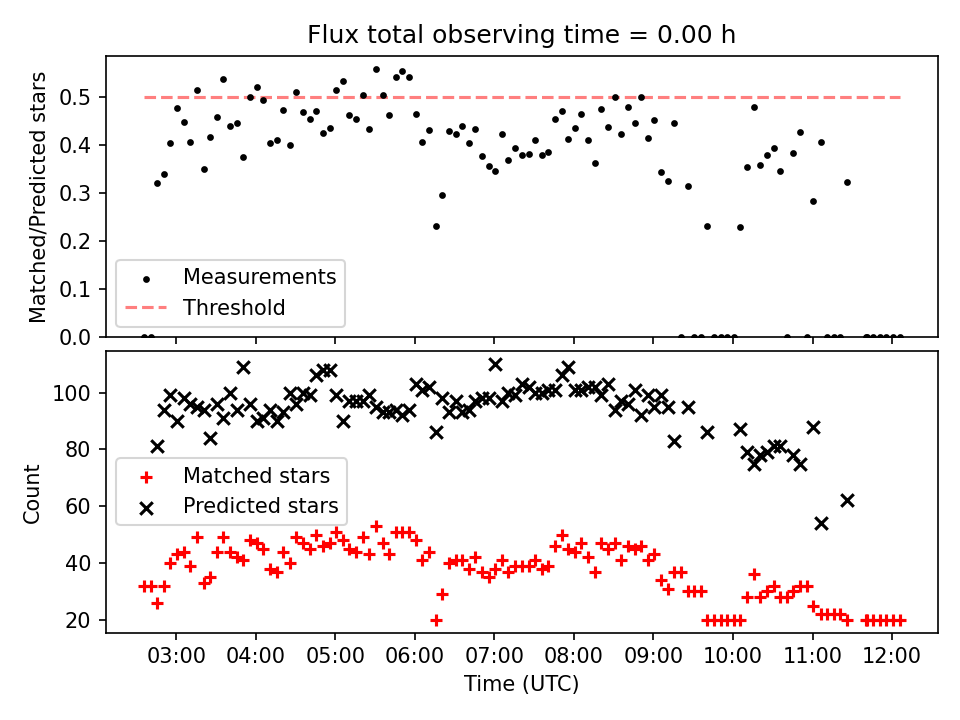 Flux total observing time = 0.00 h

Matched/Predicted stars

0.5
0.4
0.3
0.2
0.1
0.0

Measurements
Threshold

Count

100
80
60
40
20

Matched stars
Predicted stars

03:00 04:00 05:00 06:00 07:00 08:00 09:00 10:00 11:00 12:00

Time (UTC)